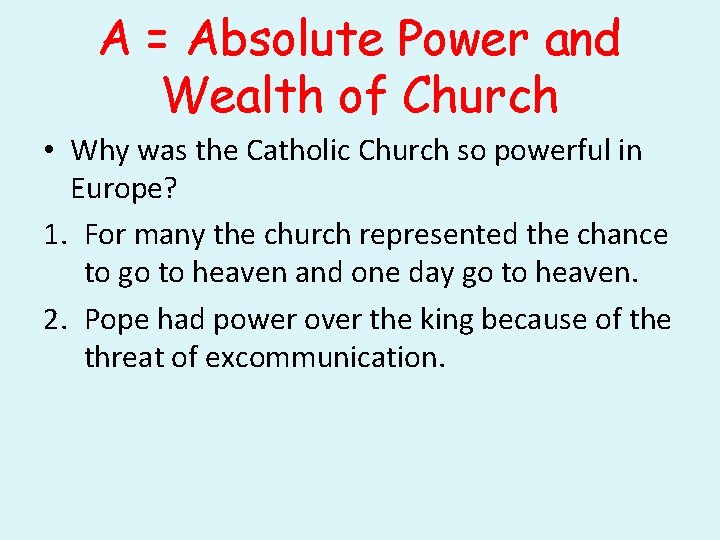 A = Absolute Power and Wealth of Church

• Why was the Catholic Church so powerful in Europe?

1. For many the church represented the chance to go to heaven and one day go to heaven.

2. Pope had power over the king because of the threat of excommunication.